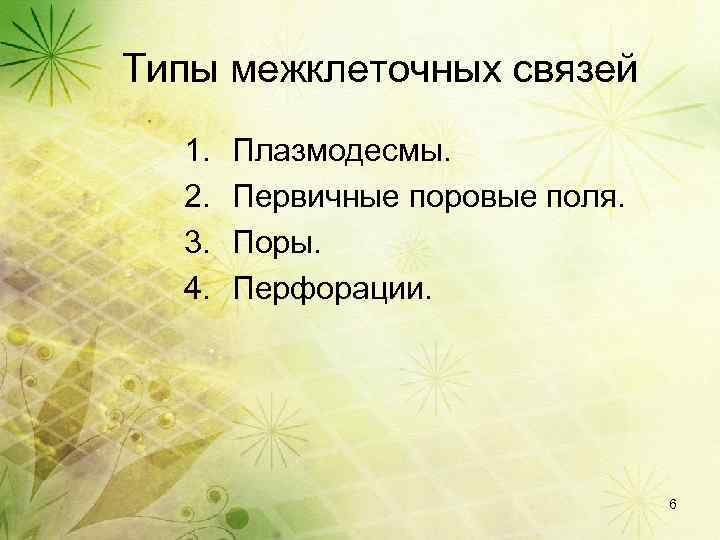 Типы межклеточных связей

1. Плазмодесмы.
2. Первичные поровые поля.
3. Поры.
4. Перфорации.

6